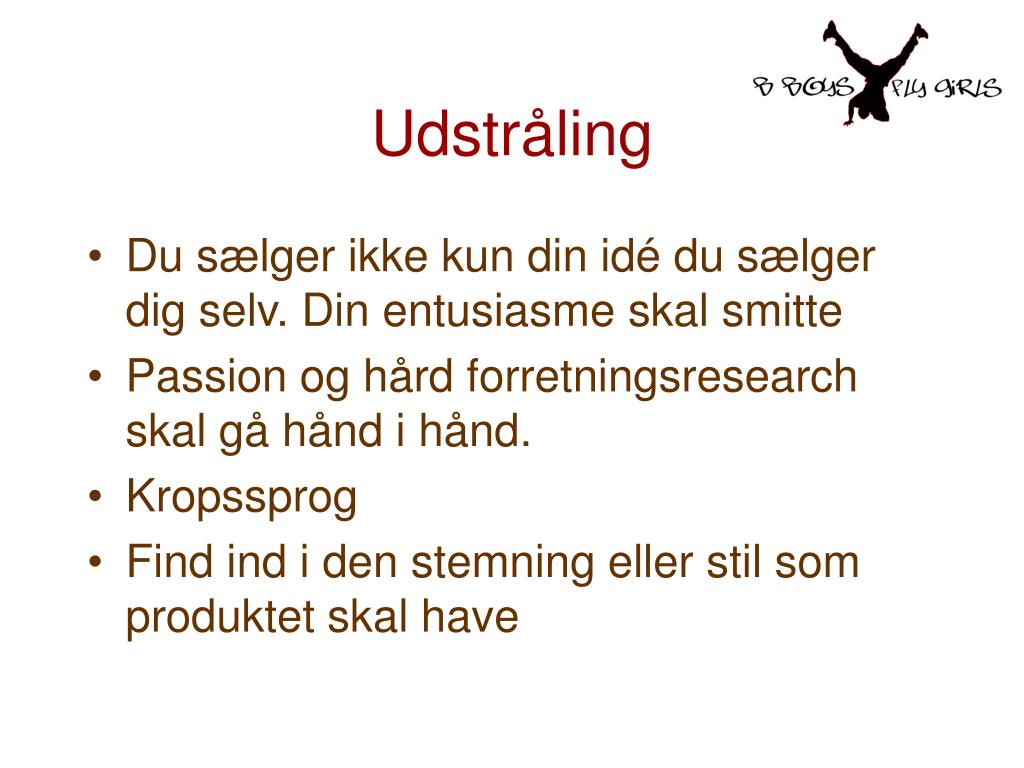 B BOYS FLY GIRLS

Udstråling

• Du sælger ikke kun din idé du sælger dig selv. Din entusiasme skal smitte
• Passion og hård forretningsresearch skal gå hånd i hånd.
• Kropssprog
• Find ind i den stemning eller stil som produktet skal have